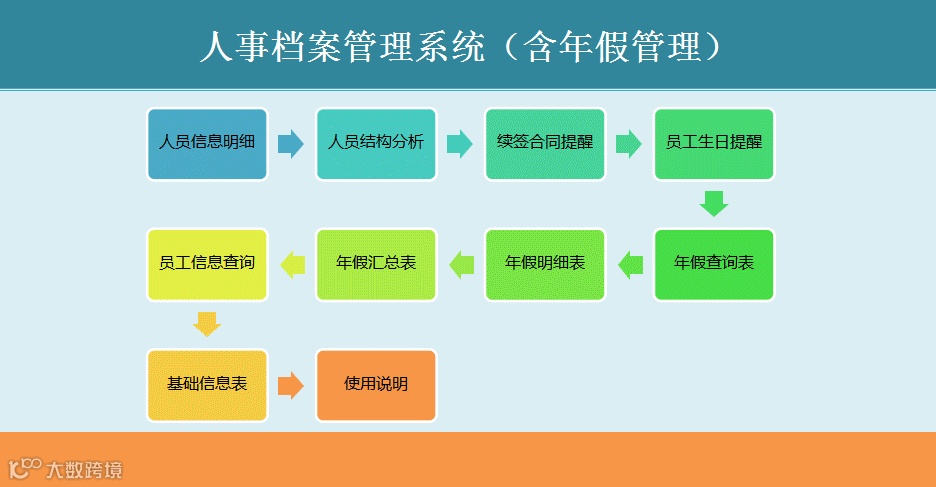 人事档案管理系统（含年假管理）

人员信息明细
人员结构分析
续签合同提醒
员工生日提醒
年假查询表
年假明细表
年假汇总表
员工信息查询
基础信息表
使用说明

大数跨境